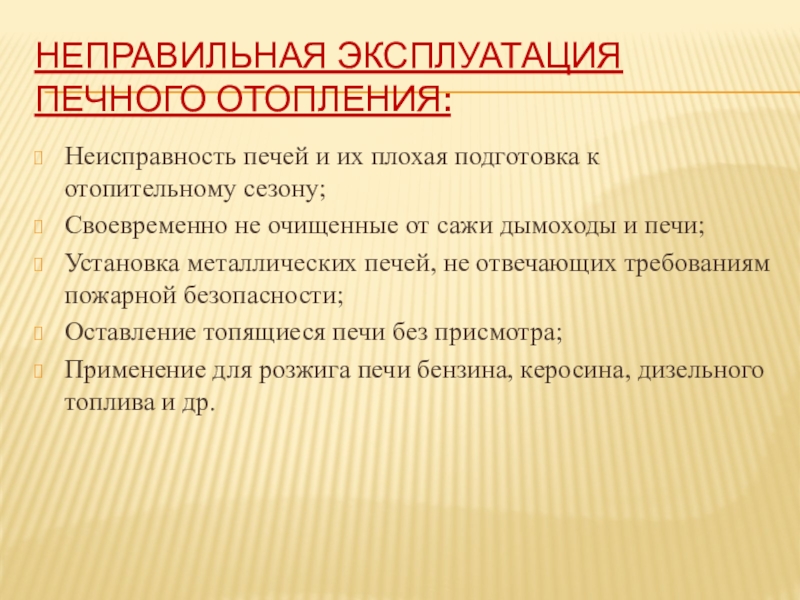 НЕПРАВИЛЬНАЯ ЭКСПЛУАТАЦИЯ ПЕЧНОГО ОТОПЛЕНИЯ:

Неисправность печей и их плохая подготовка к отопительному сезону;

Своевременно не очищенные от сажи дымоходы и печи;

Установка металлических печей, не отвечающих требованиям пожарной безопасности;

Оставление топящиеся печи без присмотра;

Применение для розжига печи бензина, керосина, дизельного топлива и др.